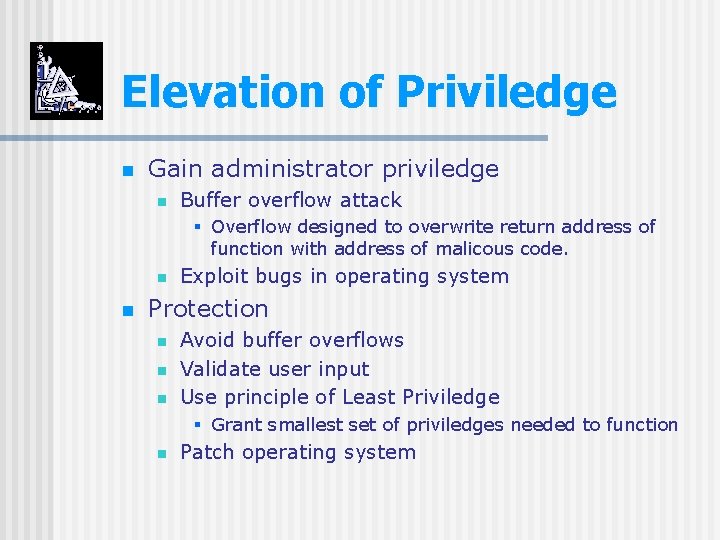 Elevation of Priviledge

Gain administrator priviledge
Buffer overflow attack
Overflow designed to overwrite return address of function with address of malicous code.
Exploit bugs in operating system

Protection
Avoid buffer overflows
Validate user input
Use principle of Least Priviledge
Grant smallest set of priviledges needed to function
Patch operating system